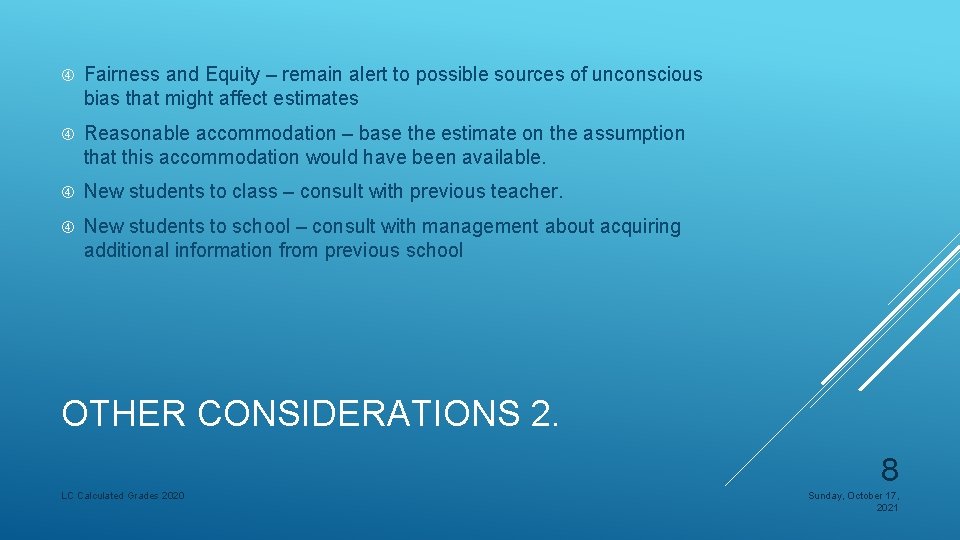 Fairness and Equity – remain alert to possible sources of unconscious bias that might affect estimates

Reasonable accommodation – base the estimate on the assumption that this accommodation would have been available.

New students to class – consult with previous teacher.

New students to school – consult with management about acquiring additional information from previous school

OTHER CONSIDERATIONS 2.

8

LC Calculated Grades 2020

Sunday, October 17, 2021